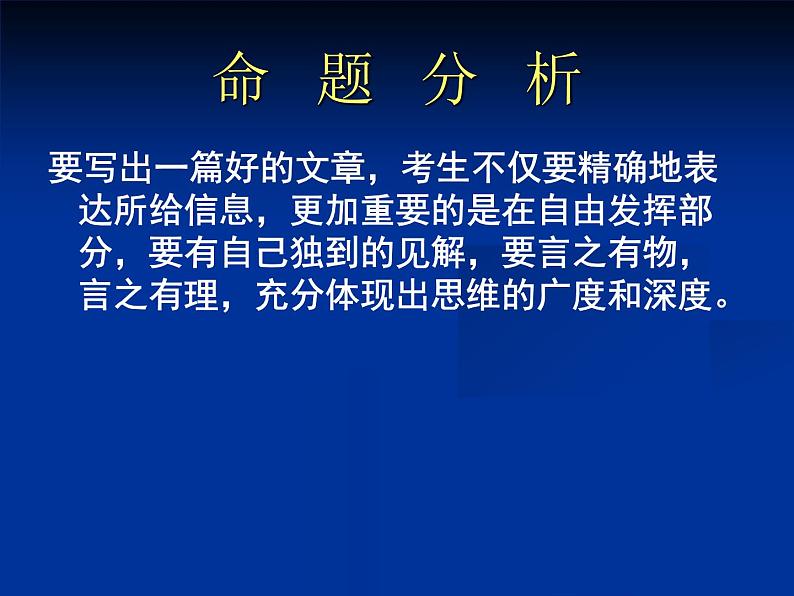 命 题 分 析

要写出一篇好的文章，考生不仅要精确地表达所给信息，更加重要的是在自由发挥部分，要有自己独到的见解，要言之有物，言之有理，充分体现出思维的广度和深度。